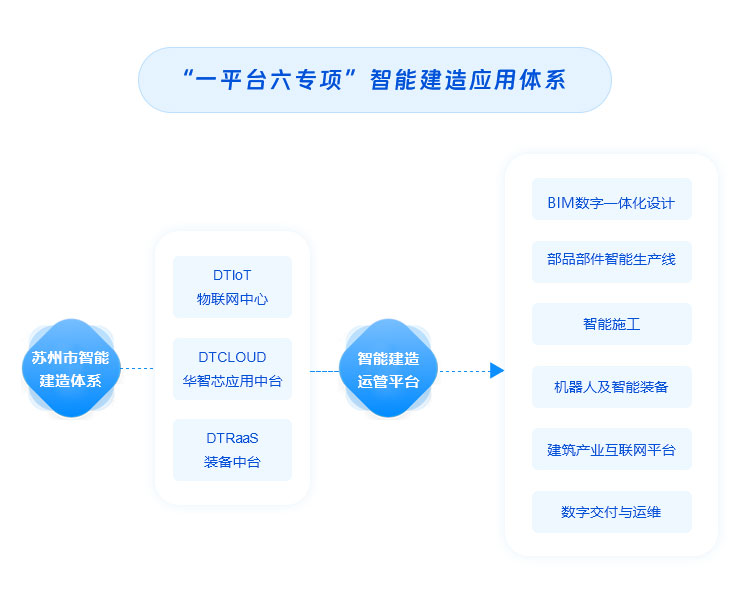 “一平台六专项”智能建造应用体系

苏州市智能建造体系

DTIoT
物联网中心

DTCLOUD
华智芯应用中台

DTRaaS
装备中台

智能建造运管平台

BIM数字一体化设计

部品部件智能生产线

智能施工

机器人及智能装备

建筑产业互联网平台

数字交付与运维